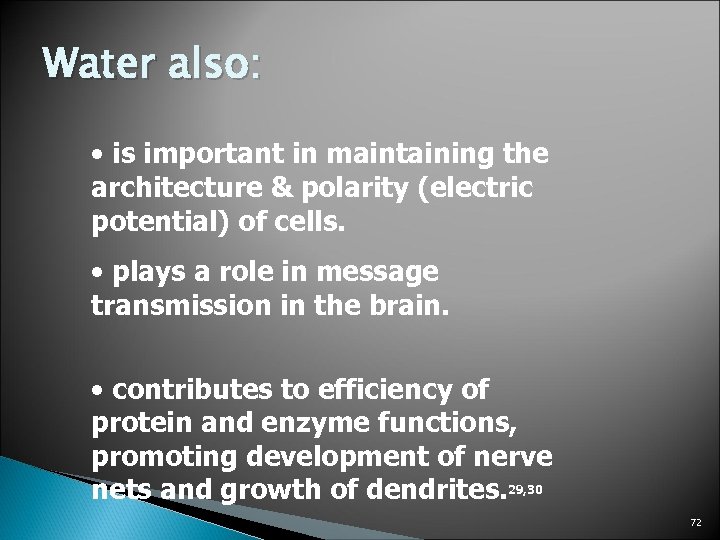 Water also:

• is important in maintaining the architecture & polarity (electric potential) of cells.

• plays a role in message transmission in the brain.

• contributes to efficiency of protein and enzyme functions, promoting development of nerve nets and growth of dendrites.$^{29,30}$

72